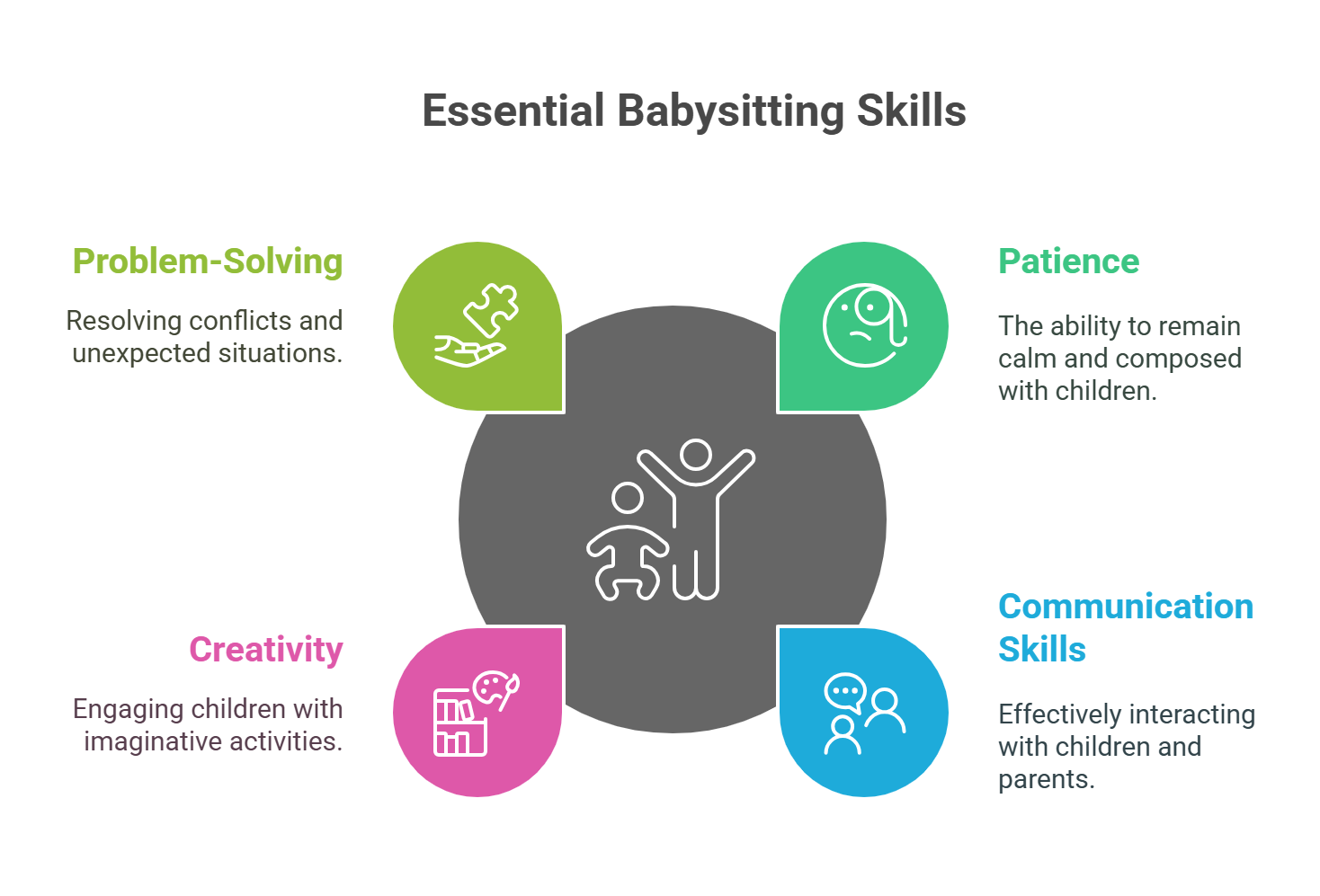 Essential Babysitting Skills

Problem-Solving

Resolving conflicts and unexpected situations.

Patience

The ability to remain calm and composed with children.

Creativity

Engaging children with imaginative activities.

Communication Skills

Effectively interacting with children and parents.